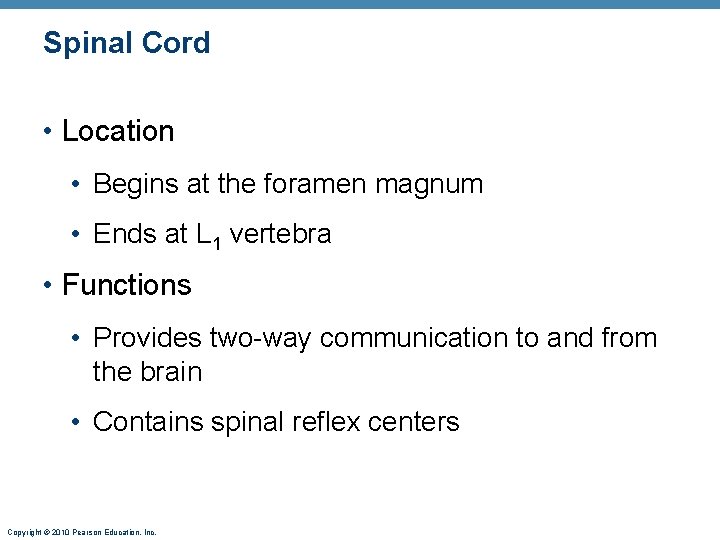 Spinal Cord

• Location

• Begins at the foramen magnum

• Ends at $L_1$ vertebra

• Functions

• Provides two-way communication to and from the brain

• Contains spinal reflex centers

Copyright © 2010 Pearson Education, Inc.